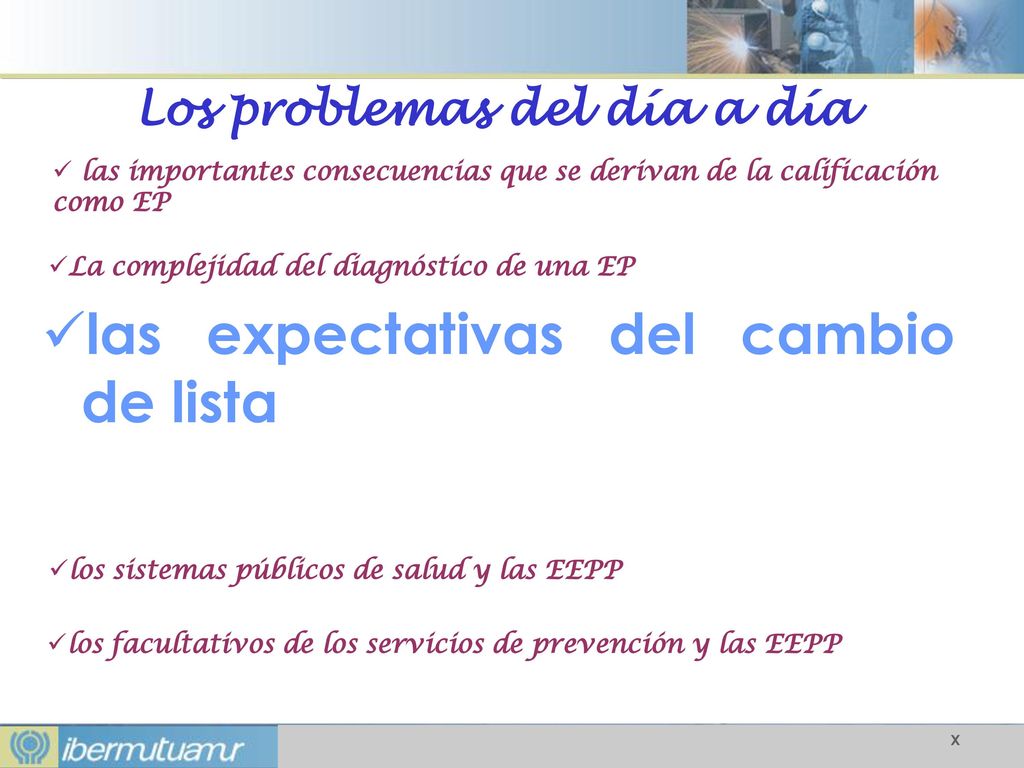 Los problemas del día a día

✓ las importantes consecuencias que se derivan de la calificación como EP

✓La complejidad del diagnóstico de una EP

✓las expectativas del cambio de lista

✓los sistemas públicos de salud y las EEPP

✓los facultativos de los servicios de prevención y las EEPP

ibermutuamur

x